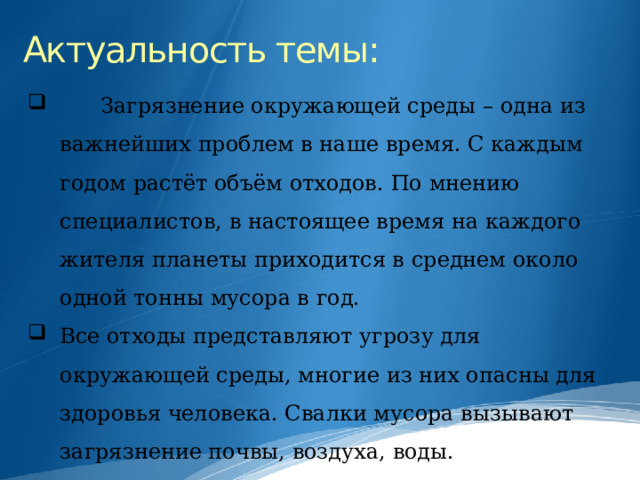 Актуальность темы:

Загрязнение окружающей среды – одна из важнейших проблем в наше время. С каждым годом растёт объём отходов. По мнению специалистов, в настоящее время на каждого жителя планеты приходится в среднем около одной тонны мусора в год.

Все отходы представляют угрозу для окружающей среды, многие из них опасны для здоровья человека. Свалки мусора вызывают загрязнение почвы, воздуха, воды.